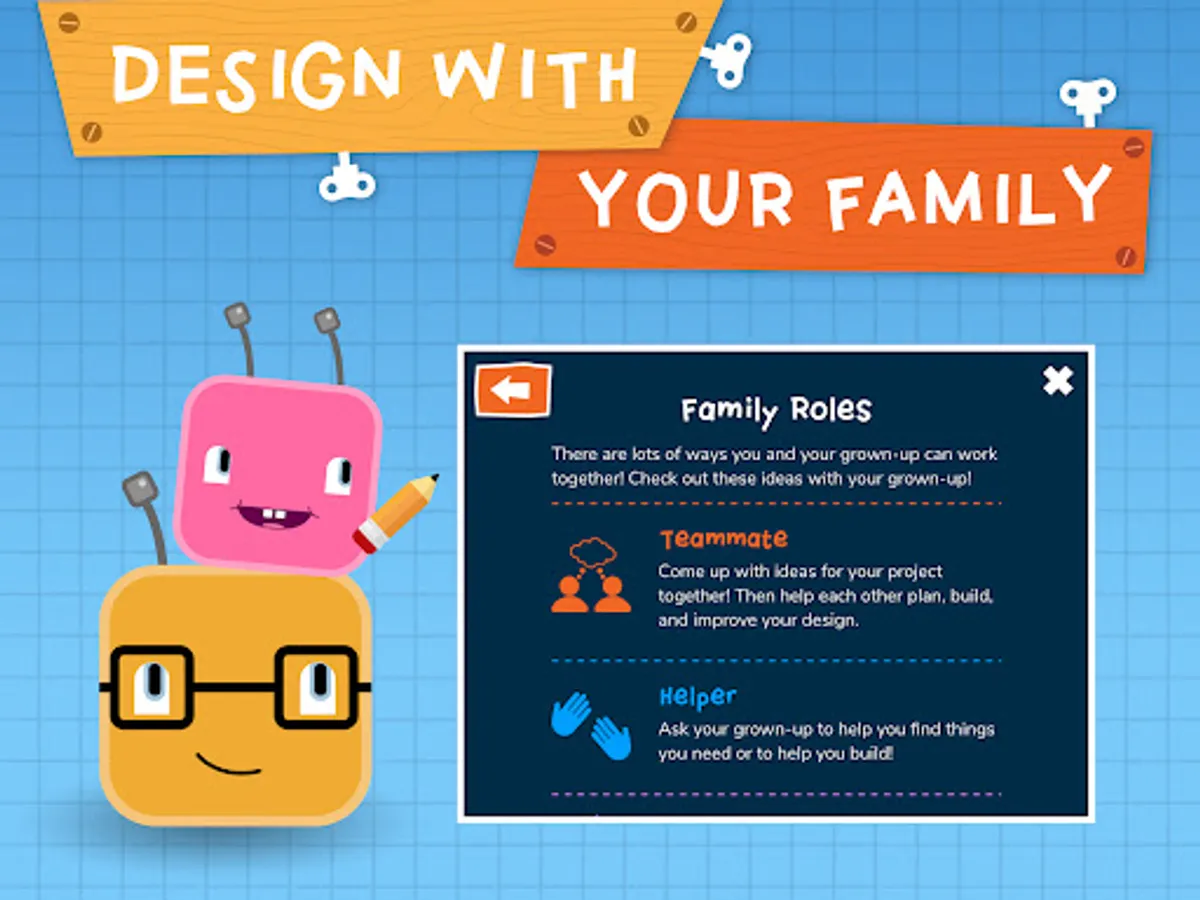 DESIGN WITH

YOUR FAMILY

Family Roles

There are lots of ways you and your grown-up can work together! Check out these ideas with your grown-up!

Teammate

Come up with ideas for your project together! Then help each other plan, build, and improve your design.

Helper

Ask your grown-up to help you find things you need or to help you build!